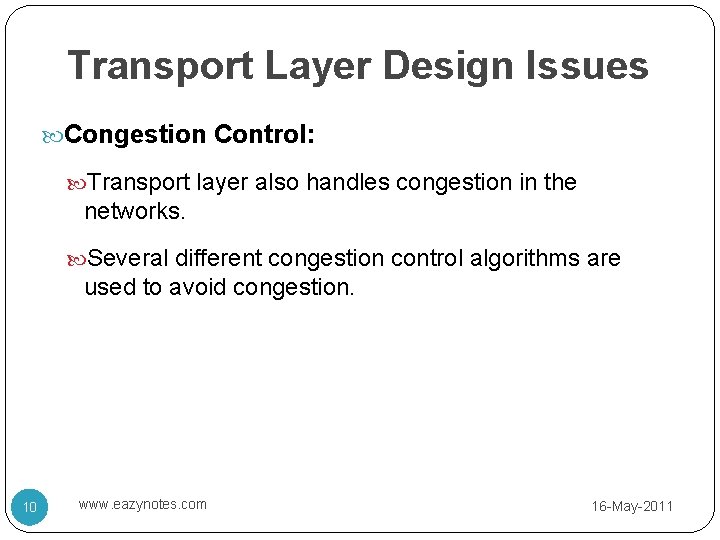 Transport Layer Design Issues

Congestion Control:

Transport layer also handles congestion in the networks.

Several different congestion control algorithms are used to avoid congestion.

10

www.eazynotes.com

16-May-2011